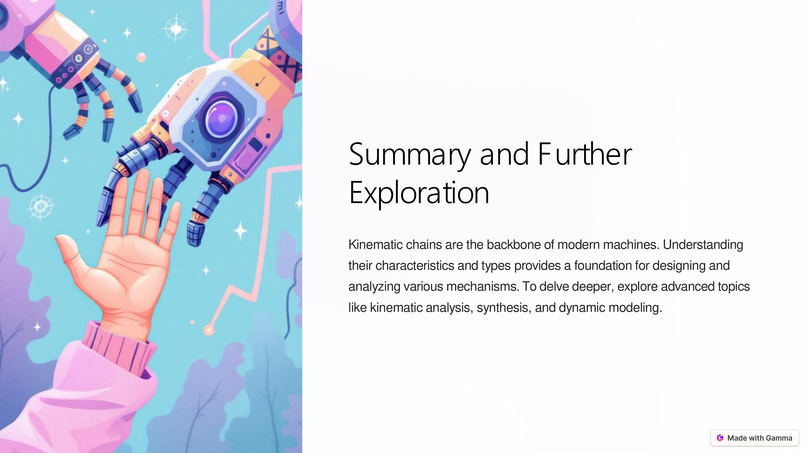 Summary and Further Exploration

Kinematic chains are the backbone of modern machines. Understanding their characteristics and types provides a foundation for designing and analyzing various mechanisms. To delve deeper, explore advanced topics like kinematic analysis, synthesis, and dynamic modeling.

Made with Gamma